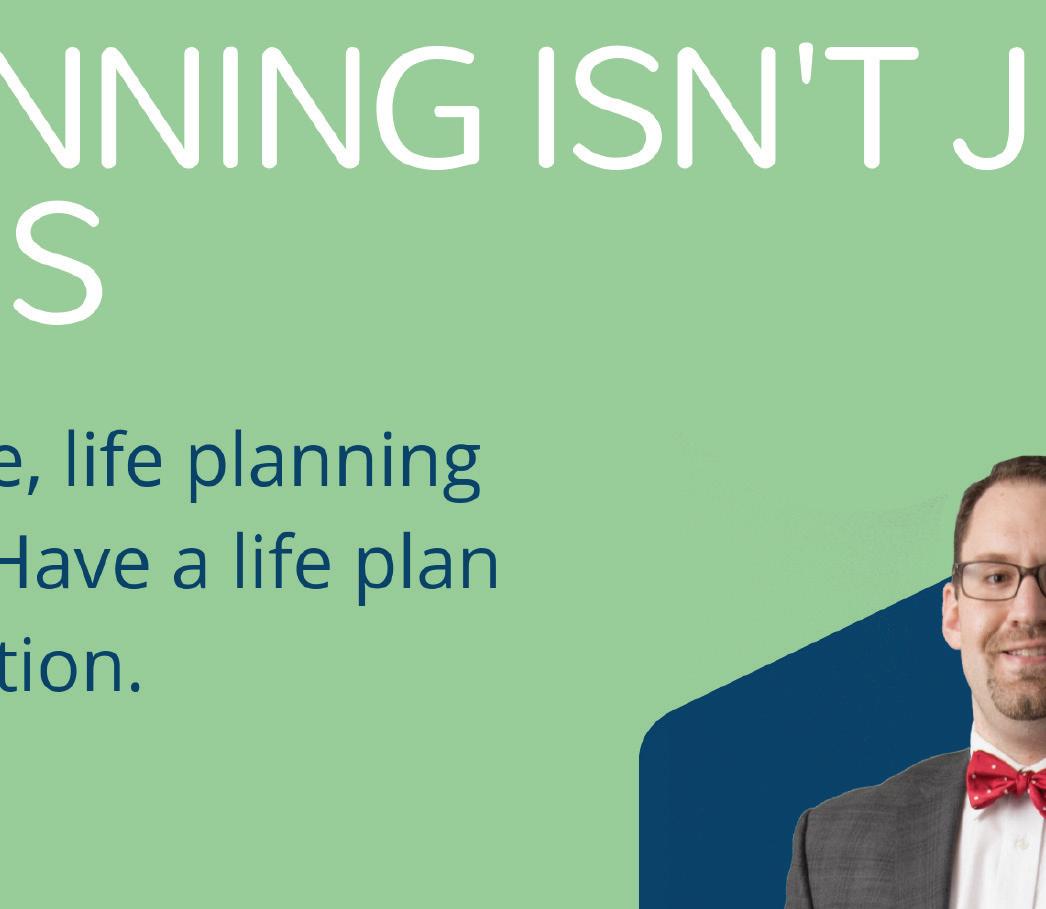 NNING ISN'T J
S

e, life planning
Have a life plan
tion.